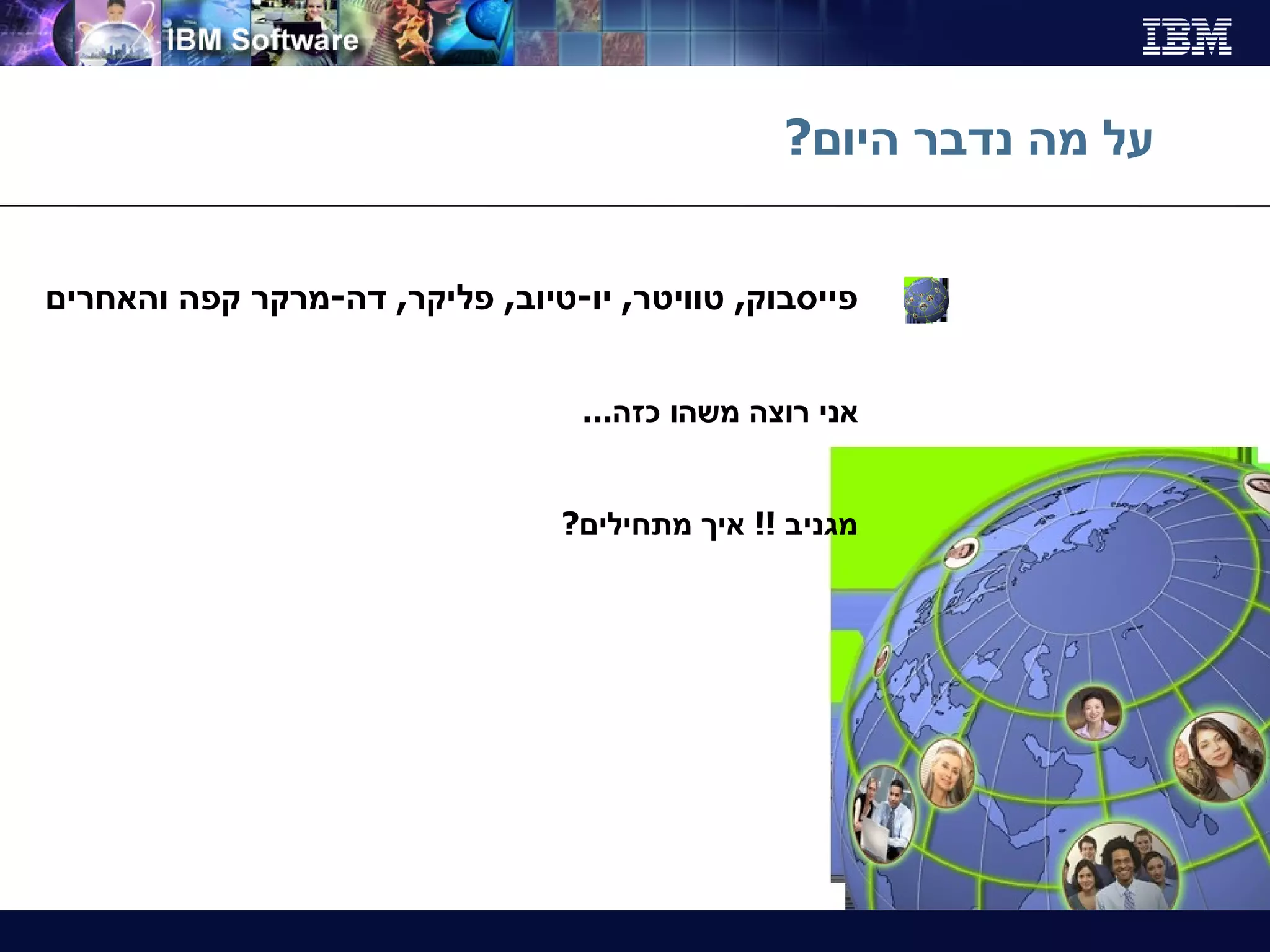 IBM Software

IBM

על מה נדבר היום?

פייסבוק, טוויטר, יו-טיוב, פליקר, דה-מרקר קפה והאחרים

אני רוצה משהו כזה...

מגניב !! איך מתחילים?